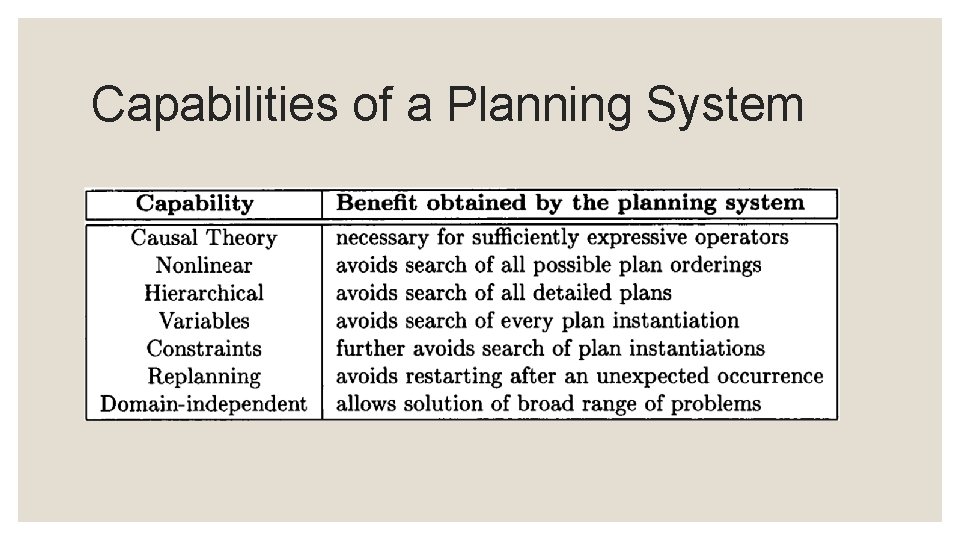 Capabilities of a Planning System

| Capability | Benefit obtained by the planning system |
|---|---|
| Causal Theory | necessary for sufficiently expressive operators |
| Nonlinear | avoids search of all possible plan orderings |
| Hierarchical | avoids search of all detailed plans |
| Variables | avoids search of every plan instantiation |
| Constraints | further avoids search of plan instantiations |
| Replanning | avoids restarting after an unexpected occurrence |
| Domain-independent | allows solution of broad range of problems |